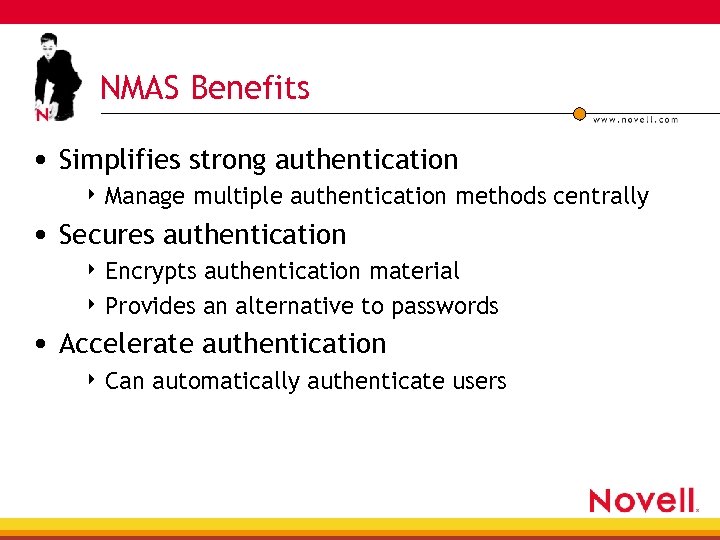 N

NMAS Benefits

www.novell.com

• Simplifies strong authentication
 ‣ Manage multiple authentication methods centrally
• Secures authentication
 ‣ Encrypts authentication material
 ‣ Provides an alternative to passwords
• Accelerate authentication
 ‣ Can automatically authenticate users

Novell.